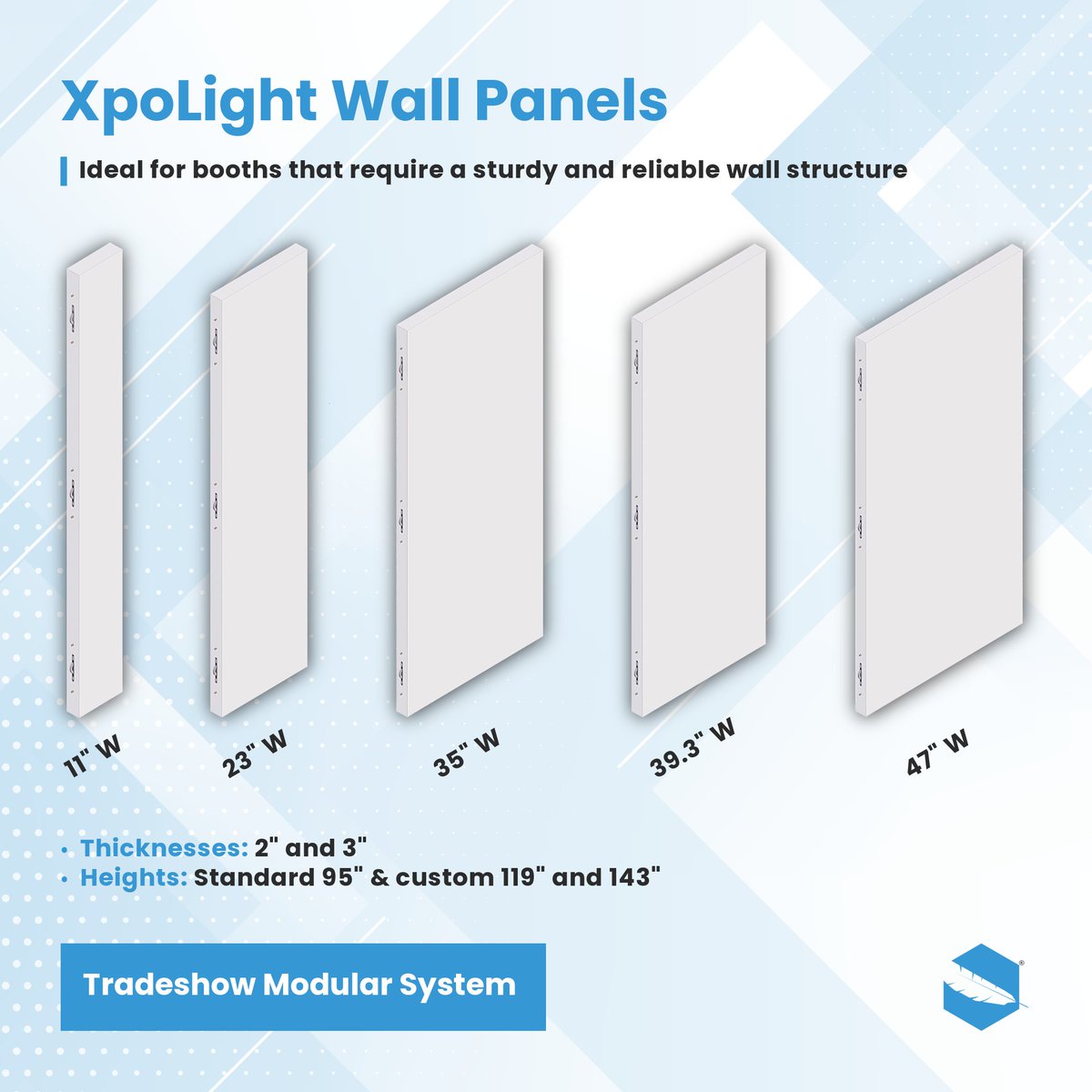 XpoLight Wall Panels

Ideal for booths that require a sturdy and reliable wall structure

11" W

23" W

35" W

39.3" W

47" W

• Thicknesses: 2" and 3"
• Heights: Standard 95" & custom 119" and 143"

Tradeshow Modular System